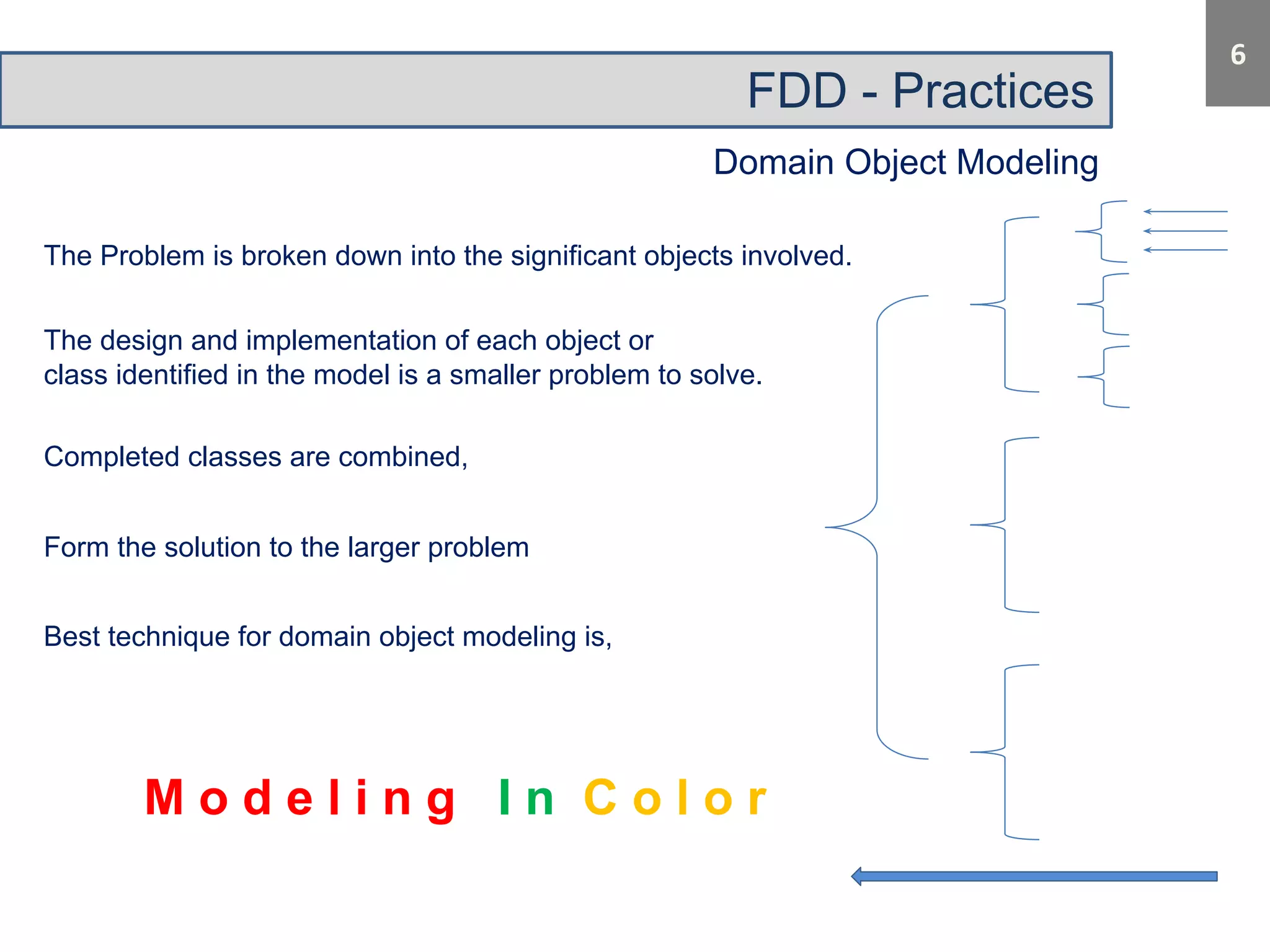 6

FDD - Practices

Domain Object Modeling

The Problem is broken down into the significant objects involved.

The design and implementation of each object or class identified in the model is a smaller problem to solve.

Completed classes are combined,

Form the solution to the larger problem

Best technique for domain object modeling is,

Modeling In Color